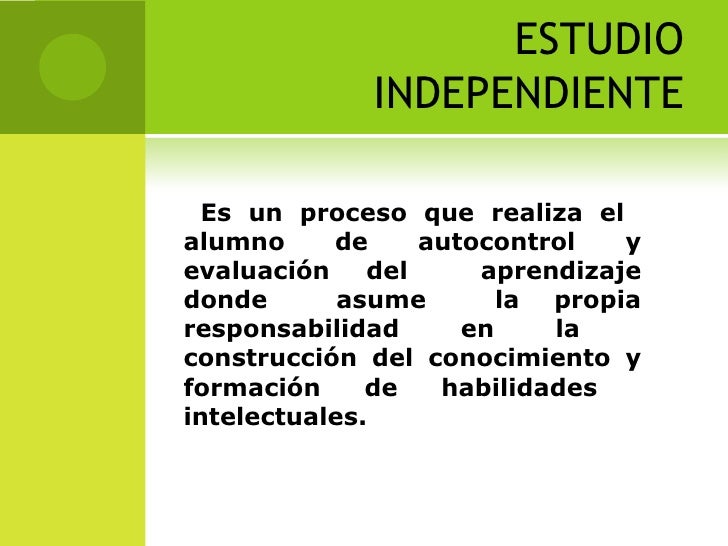 ESTUDIO INDEPENDIENTE

Es un proceso que realiza el alumno de autocontrol y evaluación del aprendizaje donde asume la propia responsabilidad en la construcción del conocimiento y formación de habilidades intelectuales.